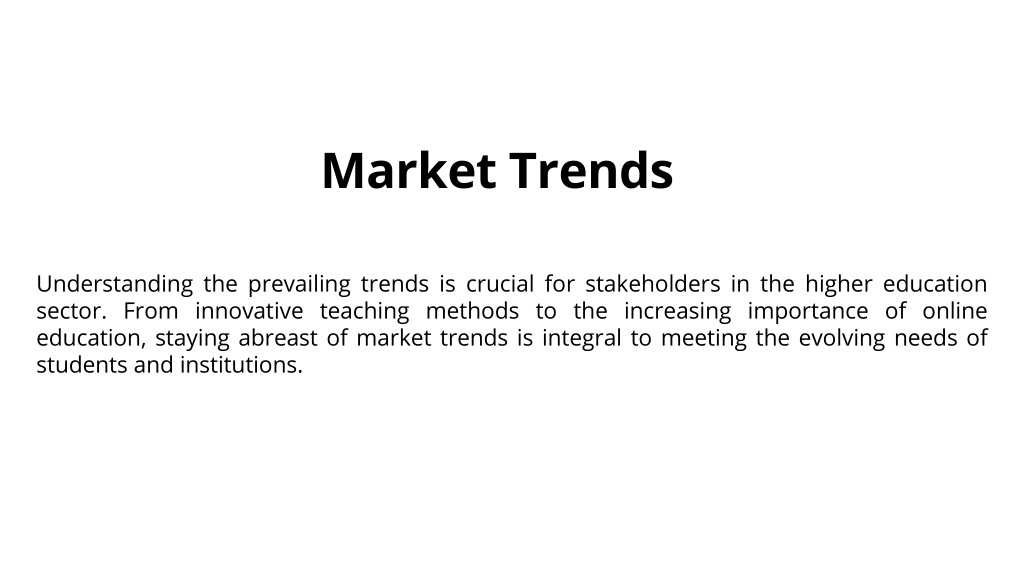 Market Trends

Understanding the prevailing trends is crucial for stakeholders in the higher education sector. From innovative teaching methods to the increasing importance of online education, staying abreast of market trends is integral to meeting the evolving needs of students and institutions.